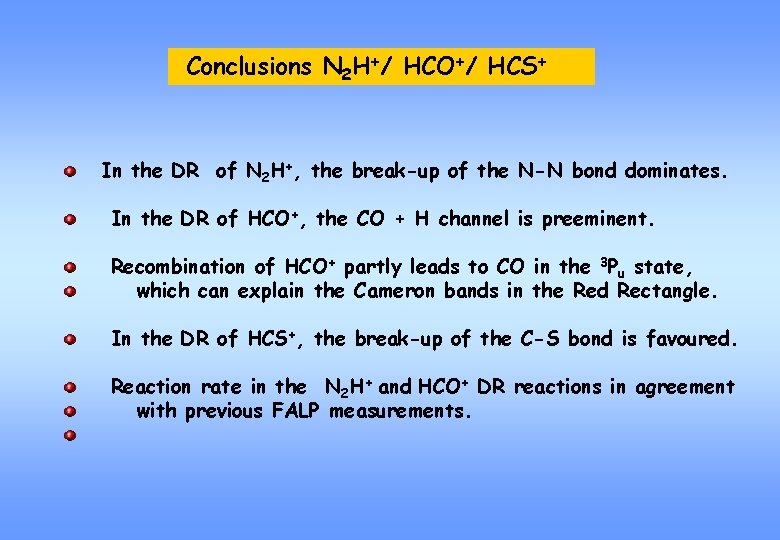 Conclusions $N_2H^+$/ $HCO^+$/ $HCS^+$

In the DR of $N_2H^+$, the break-up of the N-N bond dominates.

In the DR of $HCO^+$, the CO + H channel is preeminent.

Recombination of $HCO^+$ partly leads to CO in the $^3P_u$ state, which can explain the Cameron bands in the Red Rectangle.

In the DR of $HCS^+$, the break-up of the C-S bond is favoured.

Reaction rate in the $N_2H^+$ and $HCO^+$ DR reactions in agreement with previous FALP measurements.